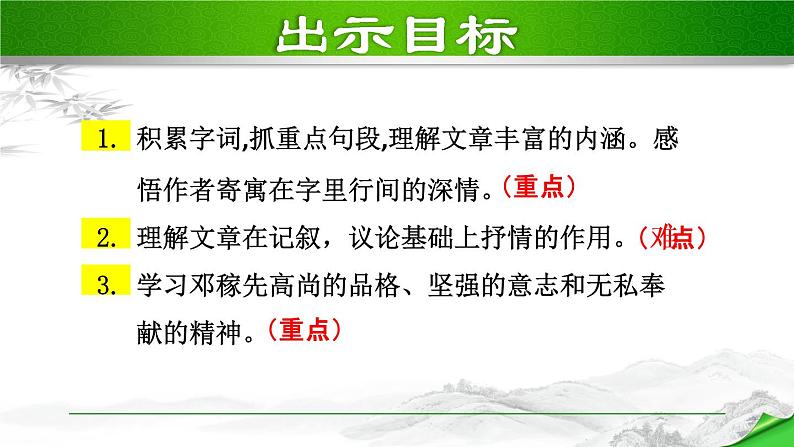 出示目标

1. 积累字词,抓重点句段,理解文章丰富的内涵。感悟作者寄寓在字里行间的深情。(重点)

2. 理解文章在记叙，议论基础上抒情的作用。(难点)

3. 学习邓稼先高尚的品格、坚强的意志和无私奉献的精神。(重点)